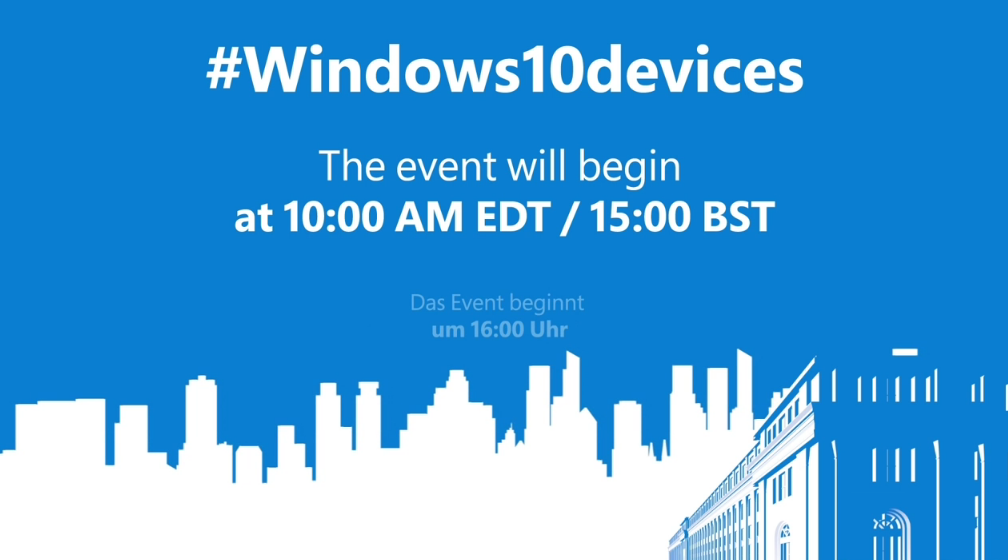 #Windows10devices

The event will begin
at 10:00 AM EDT / 15:00 BST

Das Event beginnt
um 16:00 Uhr